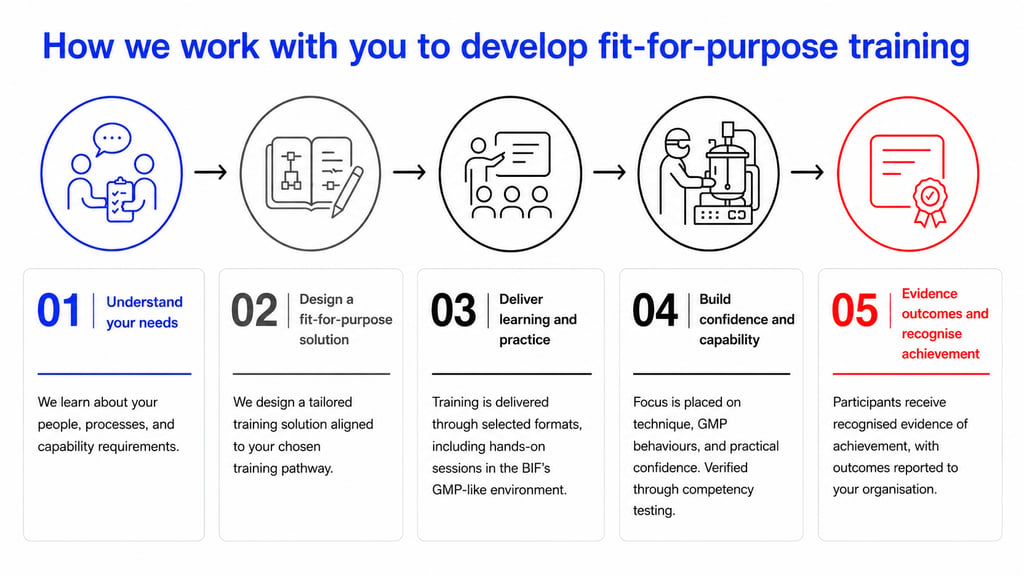 How we work with you to develop fit-for-purpose training

01 Understand your needs

We learn about your people, processes, and capability requirements.

02 Design a fit-for-purpose solution

We design a tailored training solution aligned to your chosen training pathway.

03 Deliver learning and practice

Training is delivered through selected formats, including hands-on sessions in the BIF's GMP-like environment.

04 Build confidence and capability

Focus is placed on technique, GMP behaviours, and practical confidence. Verified through competency testing.

05 Evidence outcomes and recognise achievement

Participants receive recognised evidence of achievement, with outcomes reported to your organisation.